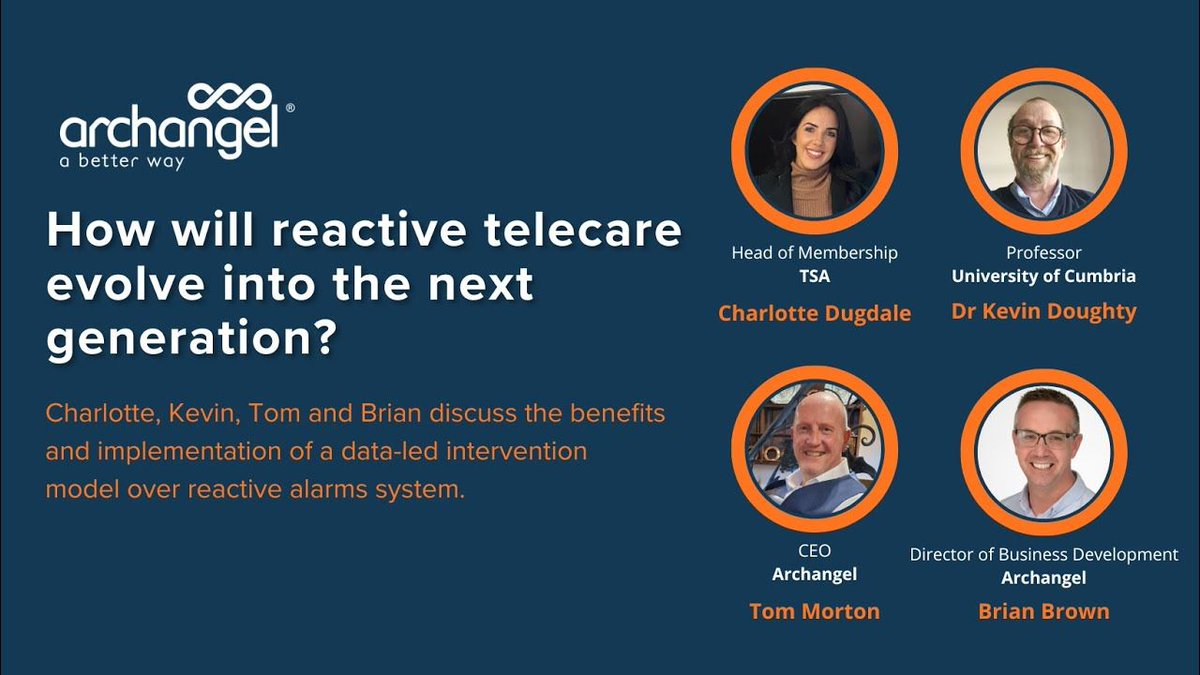 archangel®
a better way

How will reactive telecare evolve into the next generation?

Charlotte, Kevin, Tom and Brian discuss the benefits and implementation of a data-led intervention model over reactive alarms system.

Head of Membership
TSA
Charlotte Dugdale

Professor
University of Cumbria
Dr Kevin Doughty

CEO
Archangel
Tom Morton

Director of Business Development
Archangel
Brian Brown